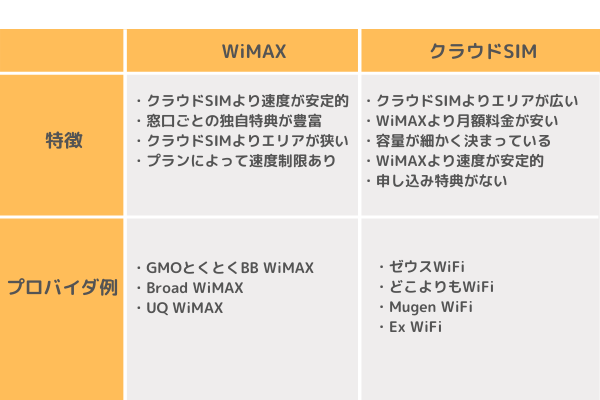 |  | WiMAX | クラウドSIM |
|---|---|---|
| 特徴 | ・クラウドSIMより速度が安定的<br>・窓口ごとの独自特典が豊富<br>・クラウドSIMよりエリアが狭い<br>・プランによって速度制限あり | ・クラウドSIMよりエリアが広い<br>・WiMAXより月額料金が安い<br>・容量が細かく決まっている<br>・WiMAXより速度が安定的<br>・申し込み特典がない |
| プロバイダ例 | ・GMOとくとくBB WiMAX<br>・Broad WiMAX<br>・UQ WiMAX | ・ゼウスWiFi<br>・どこよりもWiFi<br>・Mugen WiFi<br>・Ex WiFi |